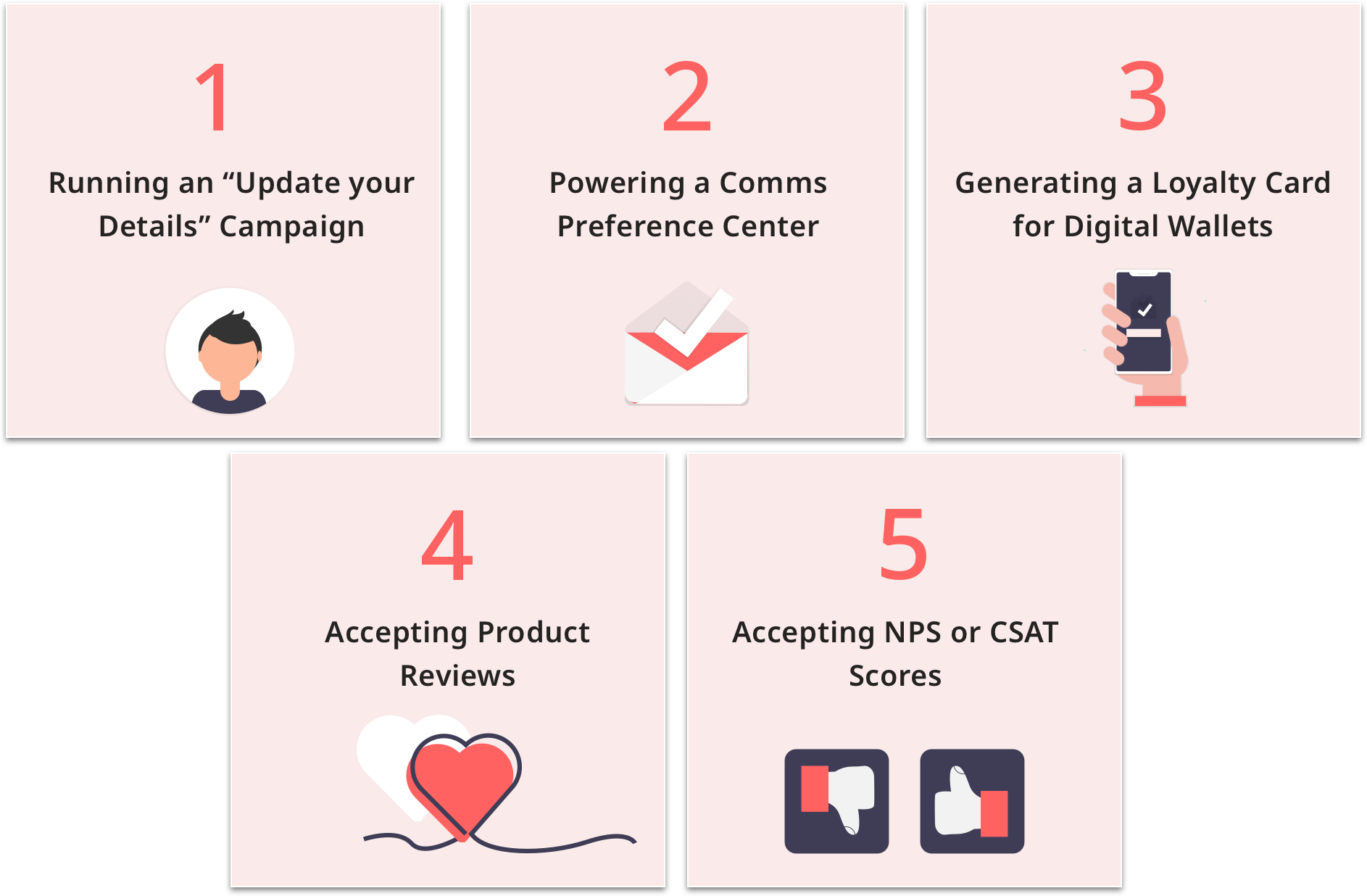 1

Running an “Update your Details” Campaign

2

Powering a Comms Preference Center

3

Generating a Loyalty Card for Digital Wallets

4

Accepting Product Reviews

5

Accepting NPS or CSAT Scores